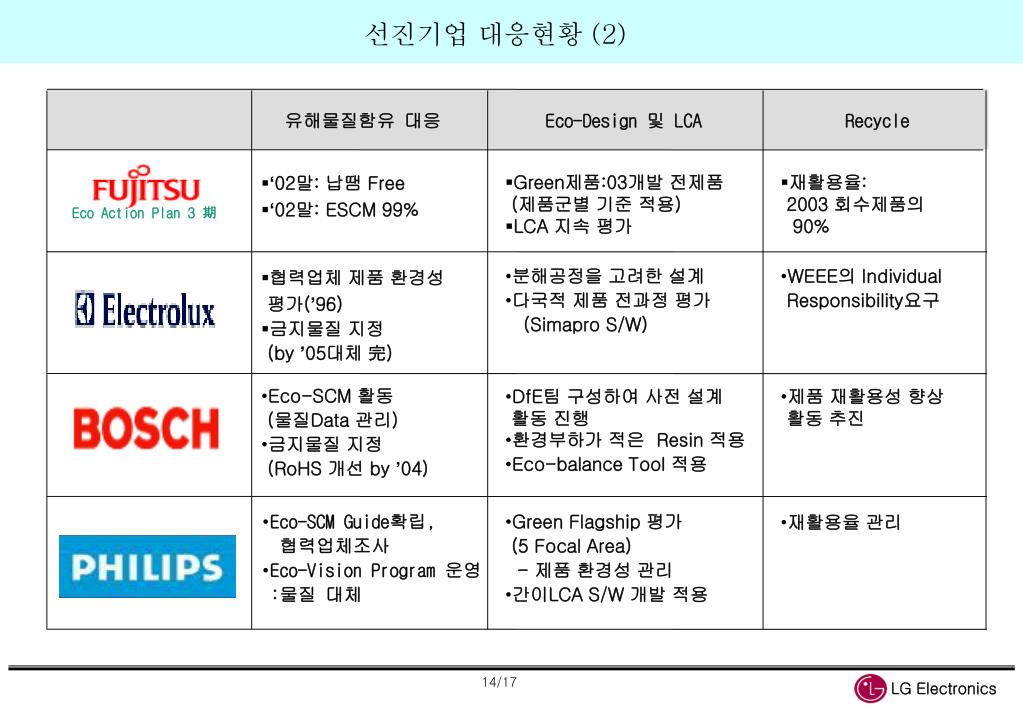 선진기업 대응현황 (2)

| | 유해물질함유 대응 | Eco-Design 및 LCA | Recycle |
|---|---|---|---|
| FUJITSU Eco Action Plan 3 期 | ▪'02말: 납땜 Free ▪'02말: ESCM 99% | ▪Green제품:03개발 전제품 (제품군별 기준 적용) ▪LCA 지속 평가 | ▪재활용율: 2003 회수제품의 90% |
| Electrolux | ▪협력업체 제품 환경성 평가('96) ▪금지물질 지정 (by '05대체 完) | •분해공정을 고려한 설계 •다국적 제품 전과정 평가 (Simapro S/W) | •WEEE의 Individual Responsibility요구 |
| BOSCH | •Eco-SCM 활동 (물질Data 관리) •금지물질 지정 (RoHS 개선 by '04) | •DfE팀 구성하여 사전 설계 활동 진행 •환경부하가 적은 Resin 적용 •Eco-balance Tool 적용 | •제품 재활용성 향상 활동 추진 |
| PHILIPS | •Eco-SCM Guide확립, 협력업체조사 •Eco-Vision Program 운영 :물질 대체 | •Green Flagship 평가 (5 Focal Area) - 제품 환경성 관리 •간이LCA S/W 개발 적용 | •재활용율 관리 |

14/17

LG Electronics